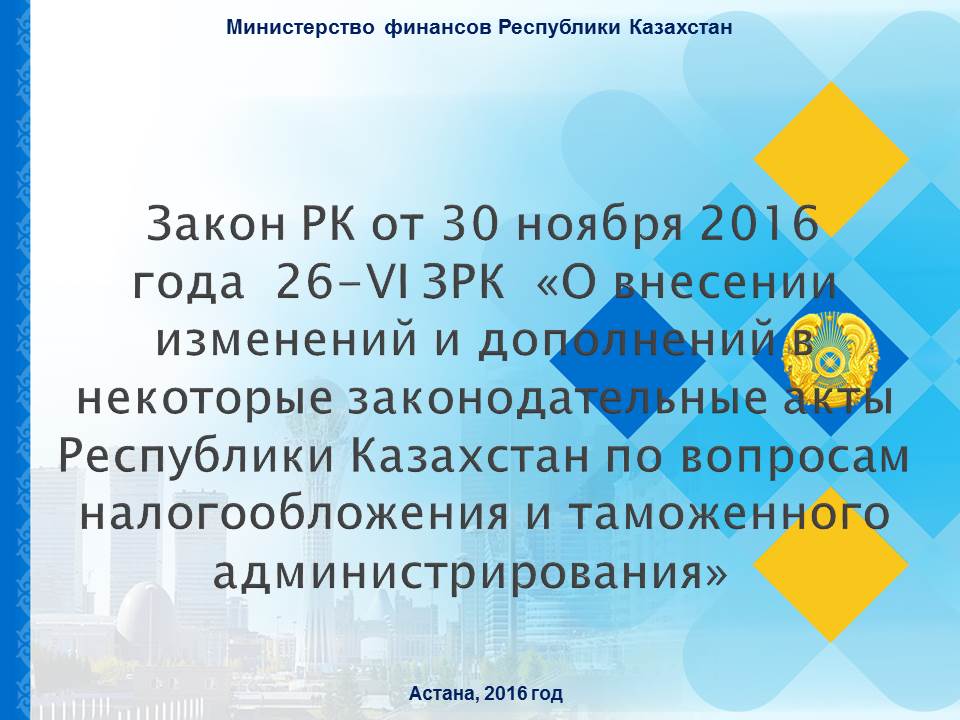 Министерство финансов Республики Казахстан

Закон РК от 30 ноября 2016 года 26-VI ЗРК «О внесении изменений и дополнений в некоторые законодательные акты Республики Казахстан по вопросам налогообложения и таможенного администрирования»

Астана, 2016 год